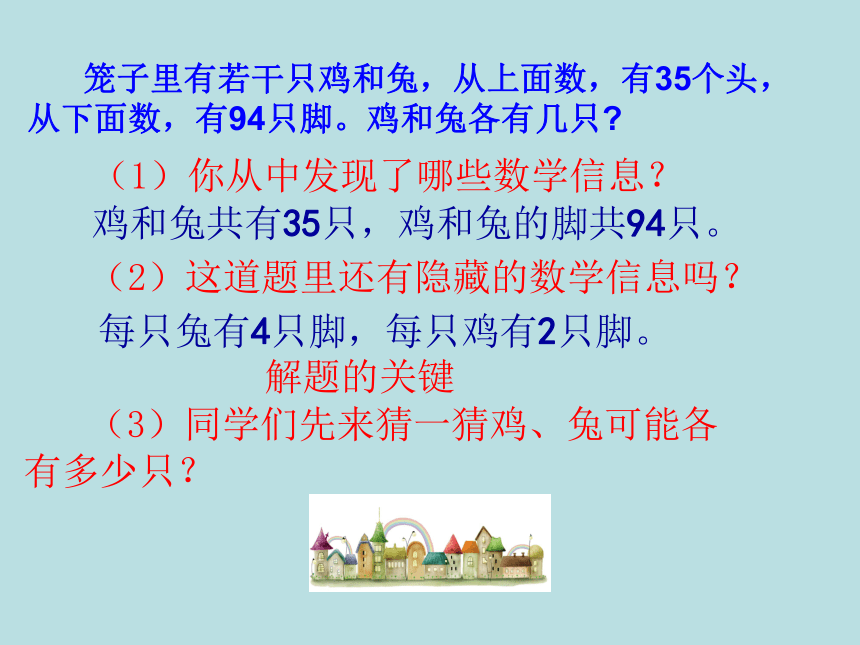 笼子里有若干只鸡和兔，从上面数，有35个头，从下面数，有94只脚。鸡和兔各有几只？

（1）你从中发现了哪些数学信息？

鸡和兔共有35只，鸡和兔的脚共94只。

（2）这道题里还有隐藏的数学信息吗？

每只兔有4只脚，每只鸡有2只脚。

解题的关键

（3）同学们先来猜一猜鸡、兔可能各有多少只？